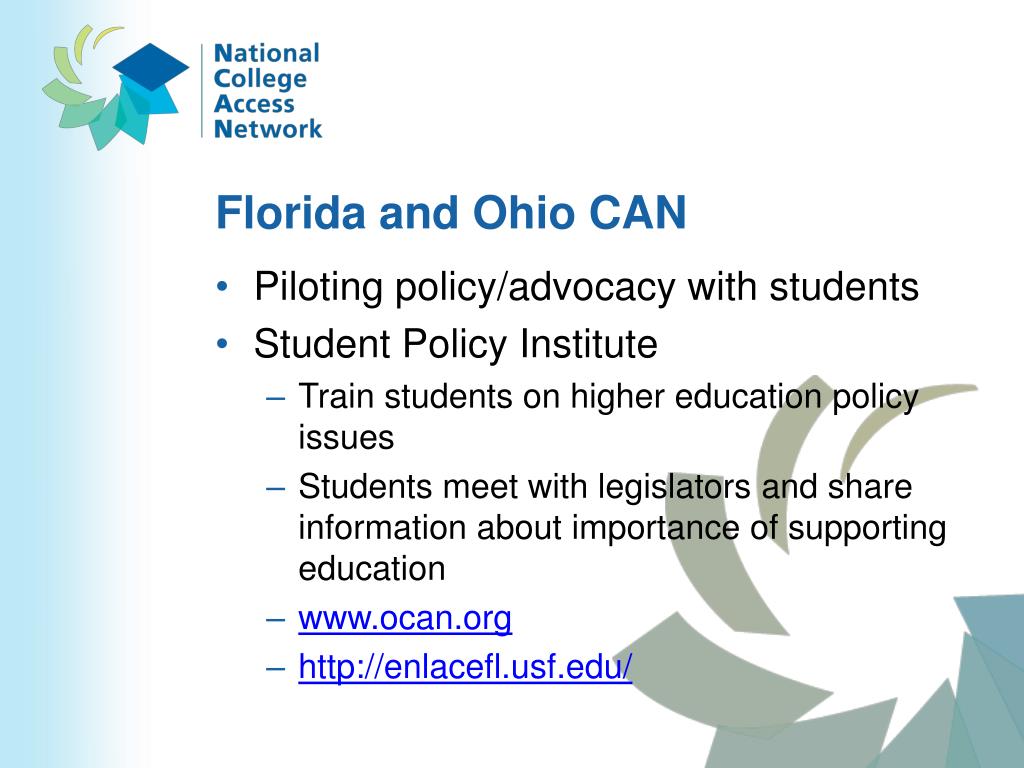 National College Access Network

Florida and Ohio CAN

• Piloting policy/advocacy with students
• Student Policy Institute
– Train students on higher education policy issues
– Students meet with legislators and share information about importance of supporting education
– www.ocan.org
– http://enlacefl.usf.edu/